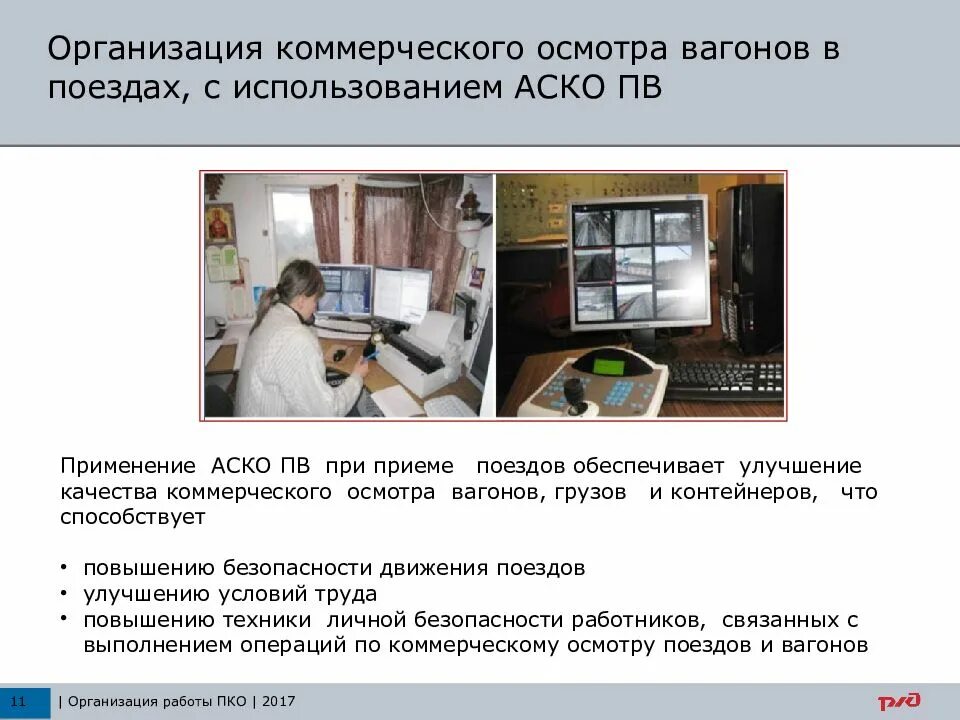 Организация коммерческого осмотра вагонов в поездах, с использованием АСКО ПВ

Применение АСКО ПВ при приеме поездов обеспечивает улучшение качества коммерческого осмотра вагонов, грузов и контейнеров, что способствует

• повышению безопасности движения поездов
• улучшению условий труда
• повышению техники личной безопасности работников, связанных с выполнением операций по коммерческому осмотру поездов и вагонов

11 | Организация работы ПКО | 2017

РЖД